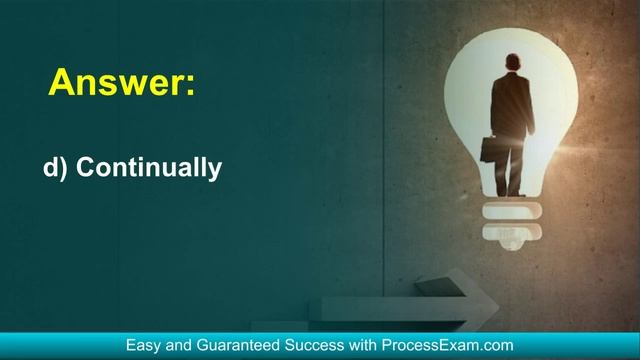 Answer:

d) Continually

Easy and Guaranteed Success with ProcessExam.com